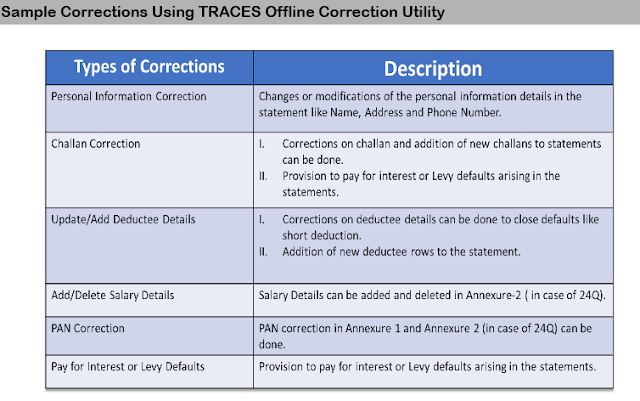 Sample Corrections Using TRACES Offline Correction Utility

| Types of Corrections | Description |
|---|---|
| Personal Information Correction | Changes or modifications of the personal information details in the statement like Name, Address and Phone Number. |
| Challan Correction | I. Corrections on challan and addition of new challans to statements can be done. II. Provision to pay for interest or Levy defaults arising in the statements. |
| Update/Add Deductee Details | I. Corrections on deductee details can be done to close defaults like short deduction. II. Addition of new deductee rows to the statement. |
| Add/Delete Salary Details | Salary Details can be added and deleted in Annexure-2 ( in case of 24Q). |
| PAN Correction | PAN correction in Annexure 1 and Annexure 2 (in case of 24Q) can be done. |
| Pay for Interest or Levy Defaults | Provision to pay for interest or Levy defaults arising in the statements. |